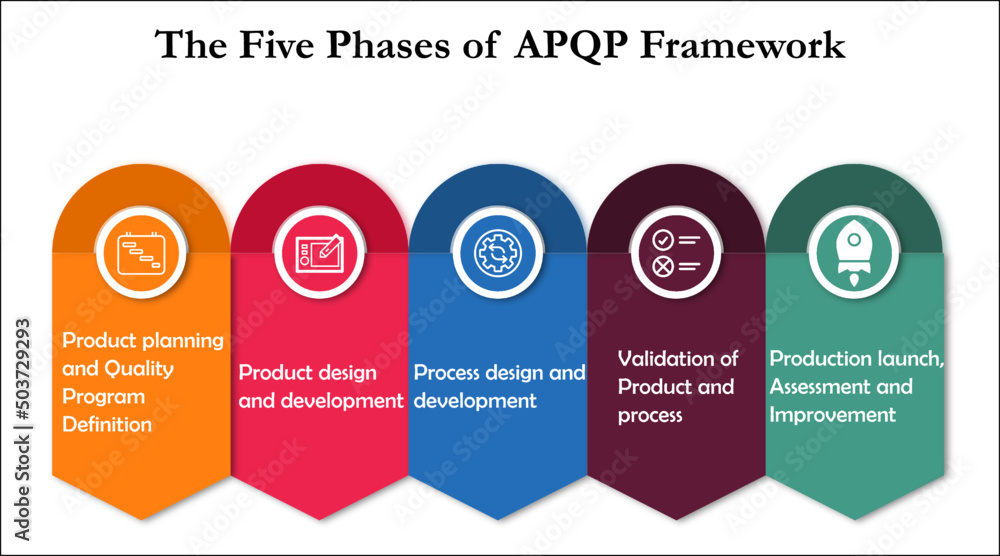 The Five Phases of APQP Framework

Product planning and Quality Program Definition

Product design and development

Process design and development

Validation of Product and process

Production launch, Assessment and Improvement

Adobe Stock | #503729293